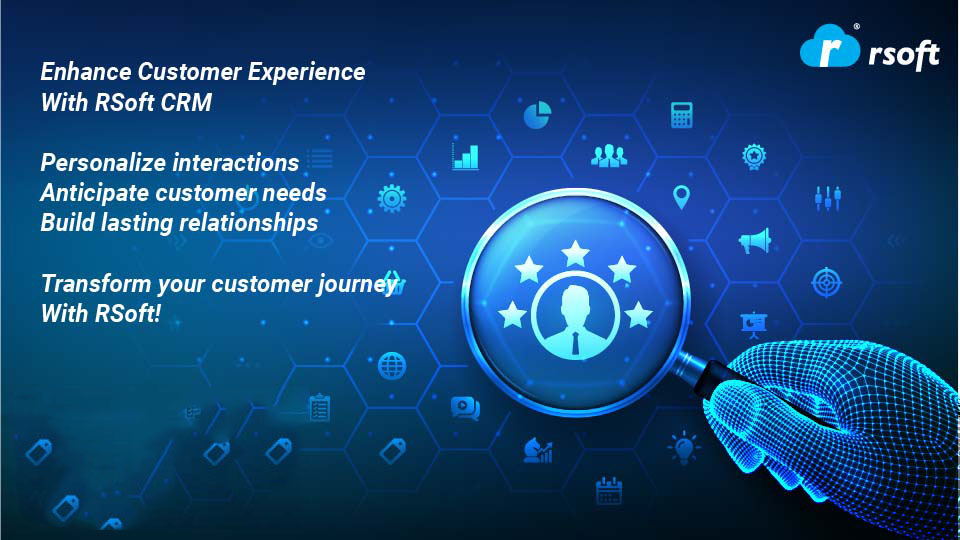 Enhance Customer Experience
With RSoft CRM

Personalize interactions
Anticipate customer needs
Build lasting relationships

Transform your customer journey
With RSoft!

r rsoft